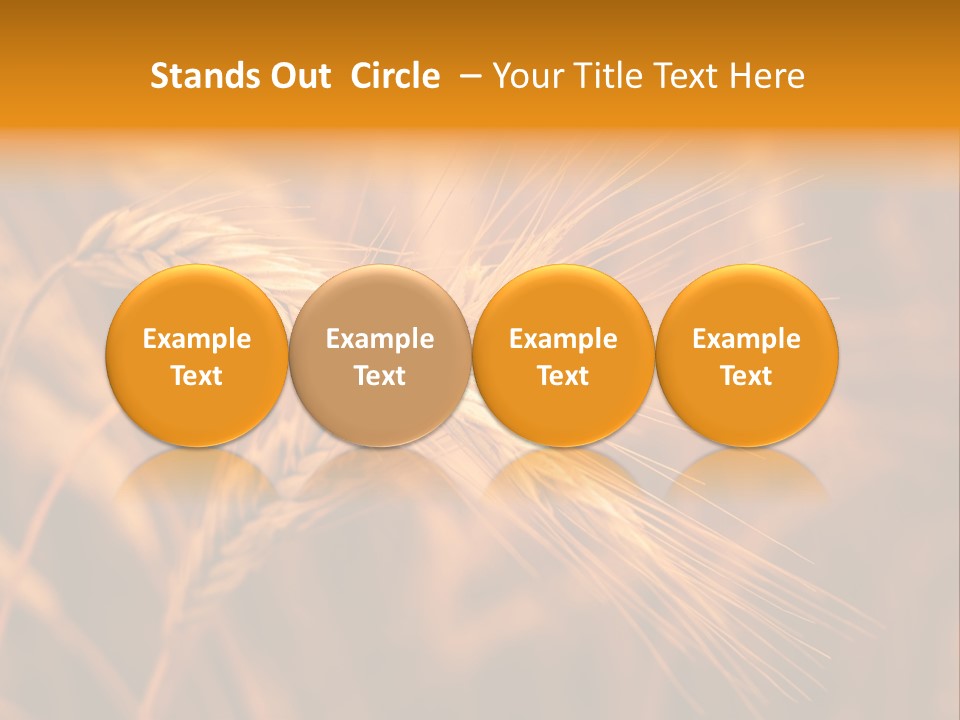 Stands Out Circle – Your Title Text Here

Example Text

Example Text

Example Text

Example Text